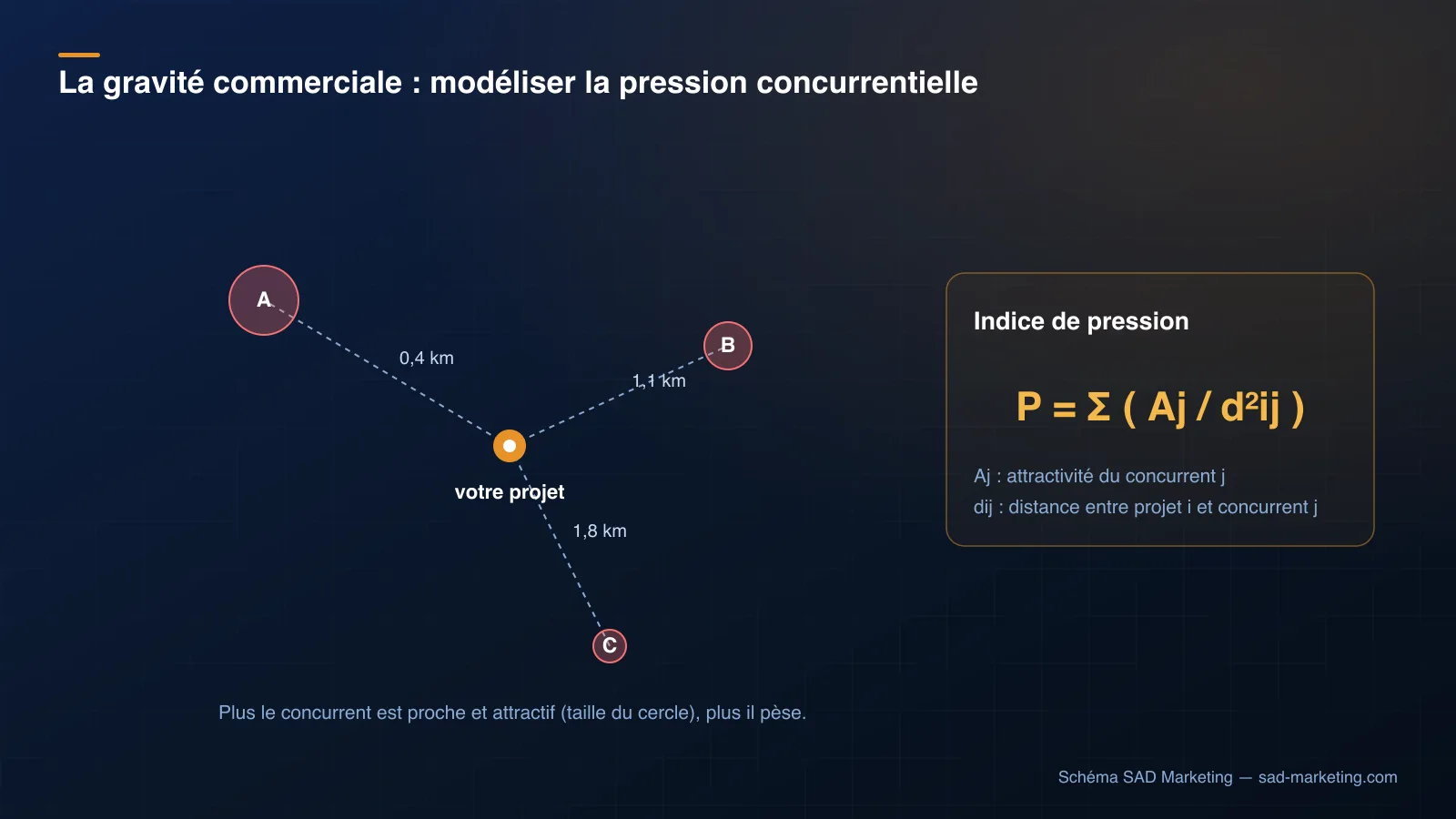 La gravité commerciale : modéliser la pression concurrentielle

A

0,4 km

B

1,1 km

votre projet

1,8 km

C

Indice de pression

$P = \Sigma ( Aj / d^2ij )$

Aj : attractivité du concurrent j

dij : distance entre projet i et concurrent j

Plus le concurrent est proche et attractif (taille du cercle), plus il pèse.

Schéma SAD Marketing — sad-marketing.com